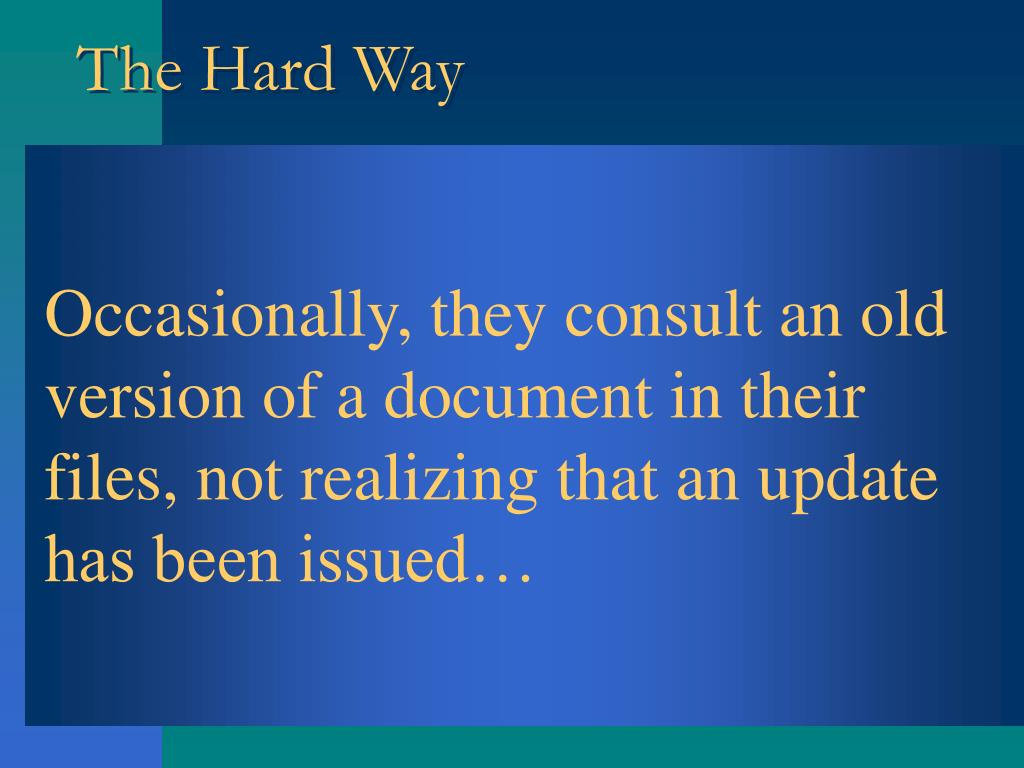 The Hard Way

Occasionally, they consult an old version of a document in their files, not realizing that an update has been issued…